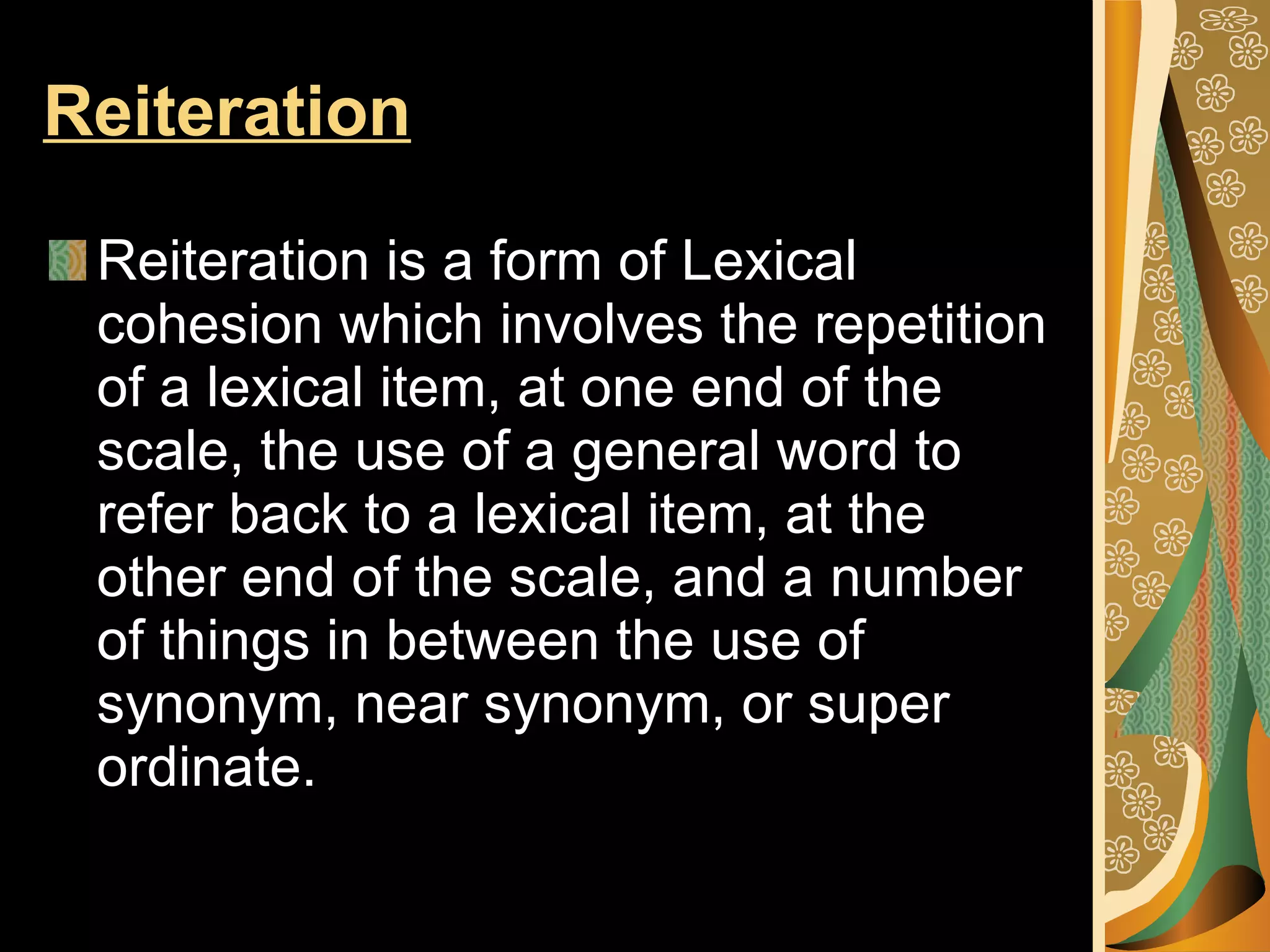 Reiteration

Reiteration is a form of Lexical cohesion which involves the repetition of a lexical item, at one end of the scale, the use of a general word to refer back to a lexical item, at the other end of the scale, and a number of things in between the use of synonym, near synonym, or super ordinate.